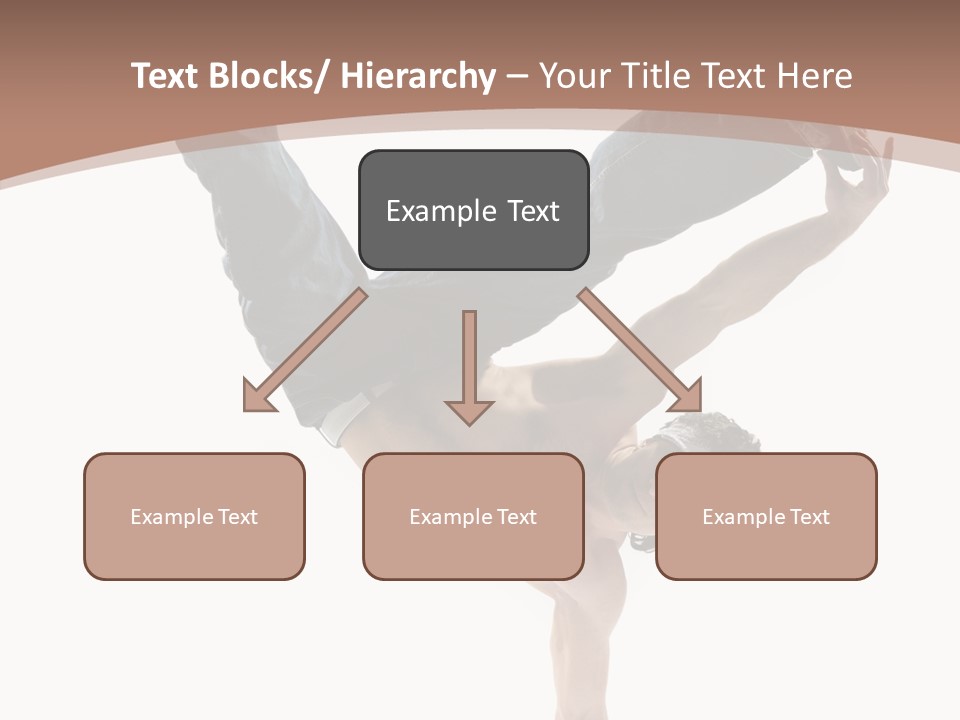 Text Blocks/ Hierarchy – Your Title Text Here

Example Text

Example Text

Example Text

Example Text